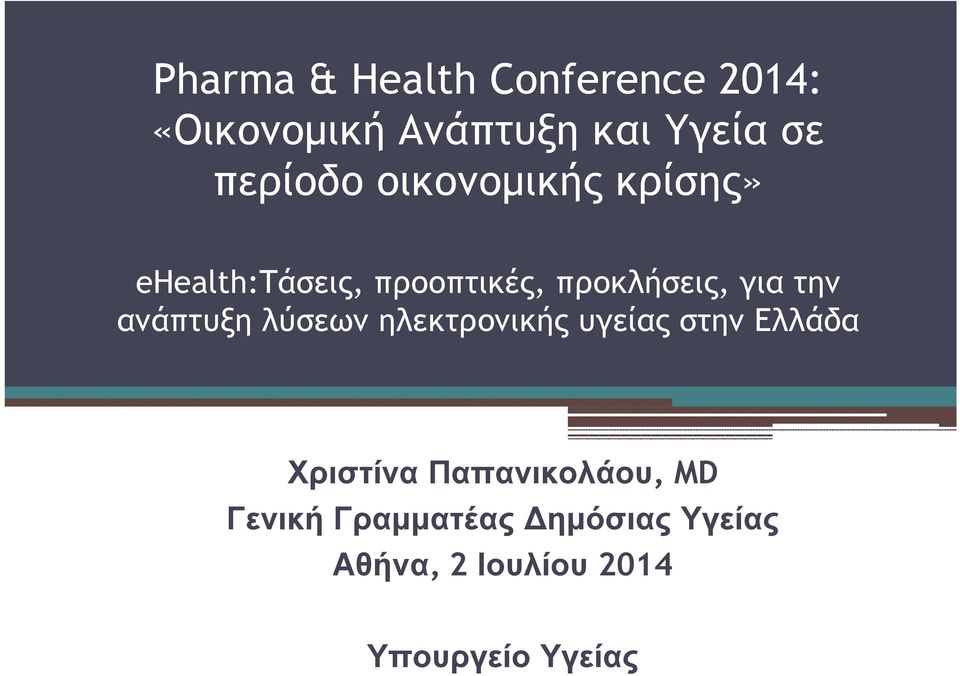 Pharma & Health Conference 2014: «Οικονομική Ανάπτυξη και Υγεία σε περίοδο οικονομικής κρίσης»

eHealth:Τάσεις, προοπτικές, προκλήσεις, για την ανάπτυξη λύσεων ηλεκτρονικής υγείας στην Ελλάδα

Χριστίνα Παπανικολάου, MD
Γενική Γραμματέας Δημόσιας Υγείας
Αθήνα, 2 Ιουλίου 2014

Υπουργείο Υγείας